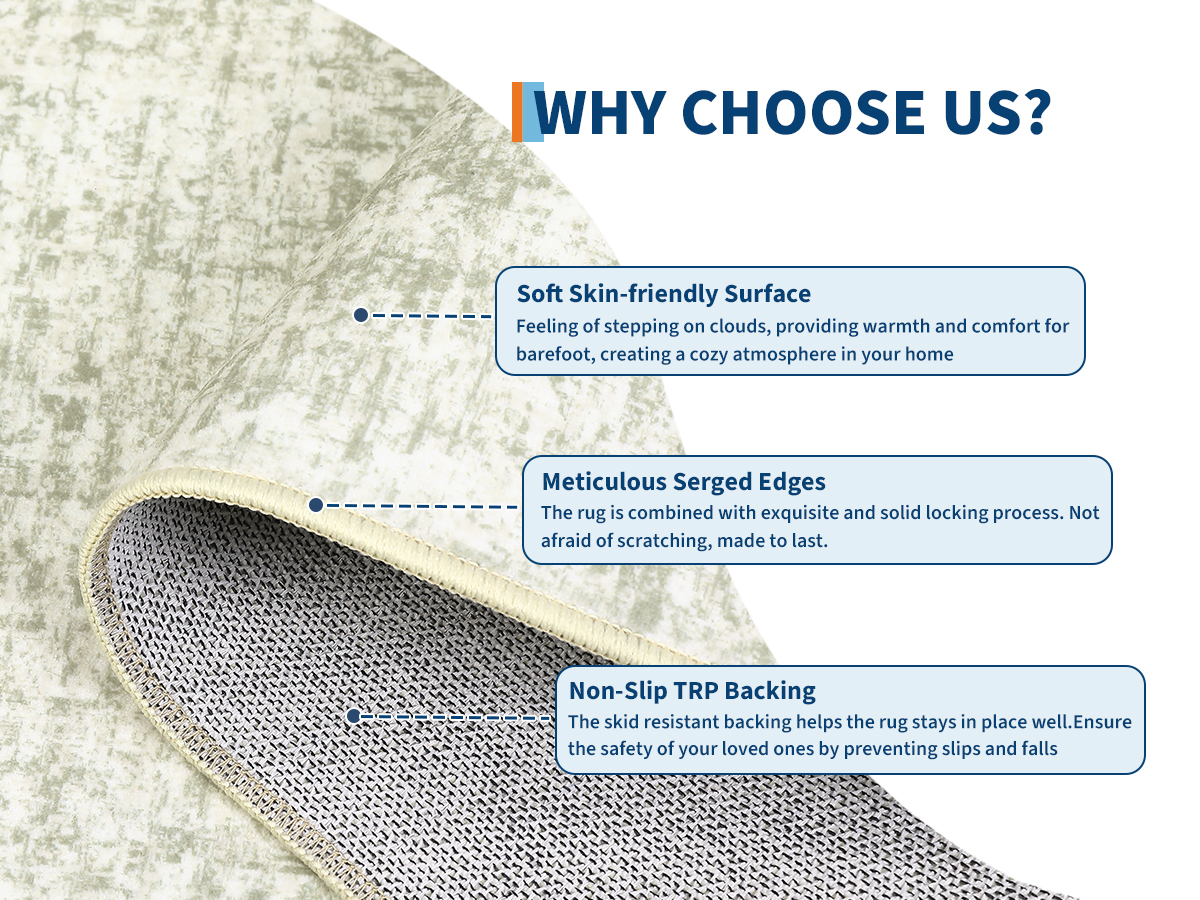 WHY CHOOSE US?

Soft Skin-friendly Surface
Feeling of stepping on clouds, providing warmth and comfort for barefoot, creating a cozy atmosphere in your home

Meticulous Serged Edges
The rug is combined with exquisite and solid locking process. Not afraid of scratching, made to last.

Non-Slip TRP Backing
The skid resistant backing helps the rug stays in place well.Ensure the safety of your loved ones by preventing slips and falls